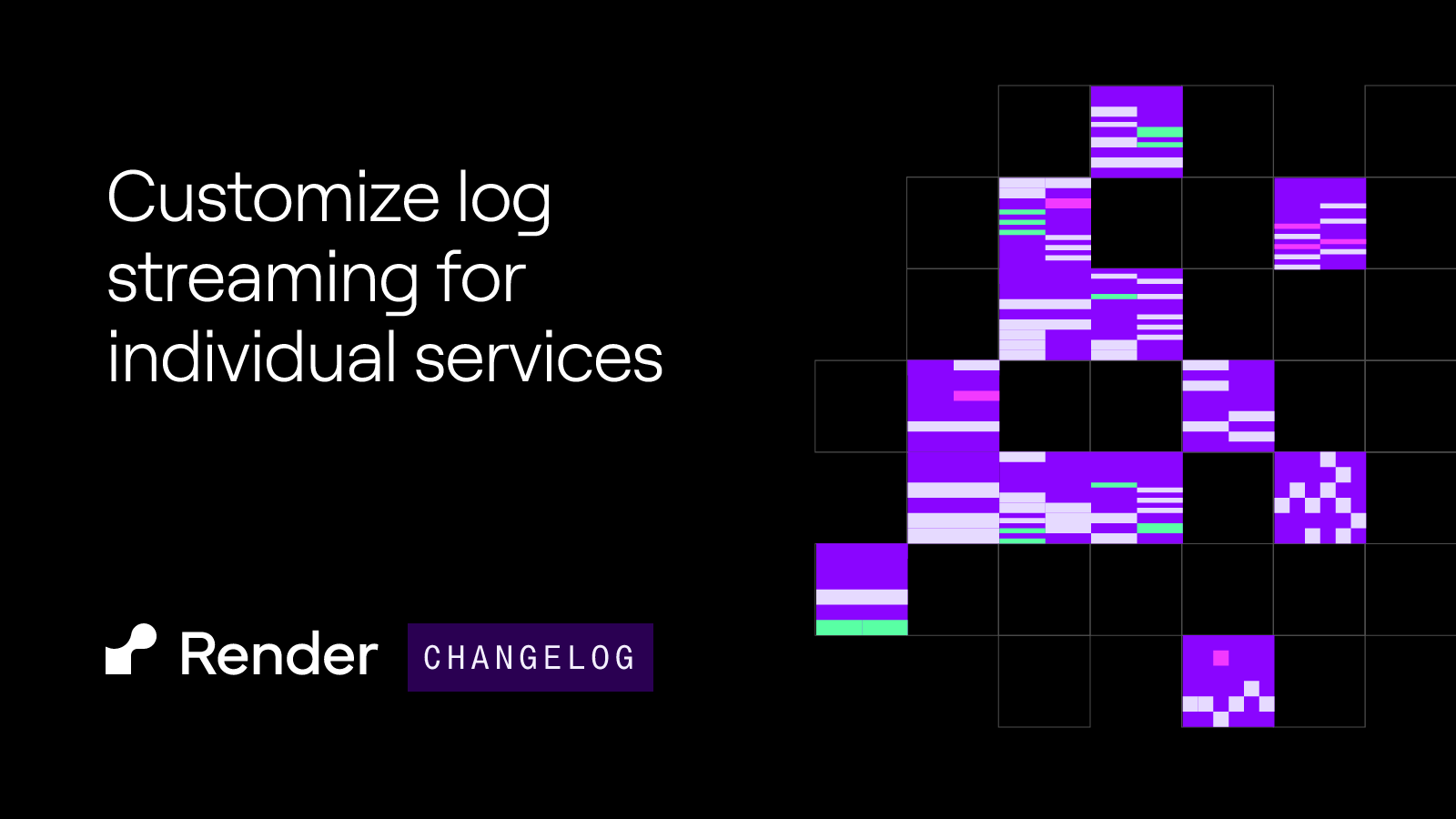 Customize log streaming for individual services

Render CHANGELOG